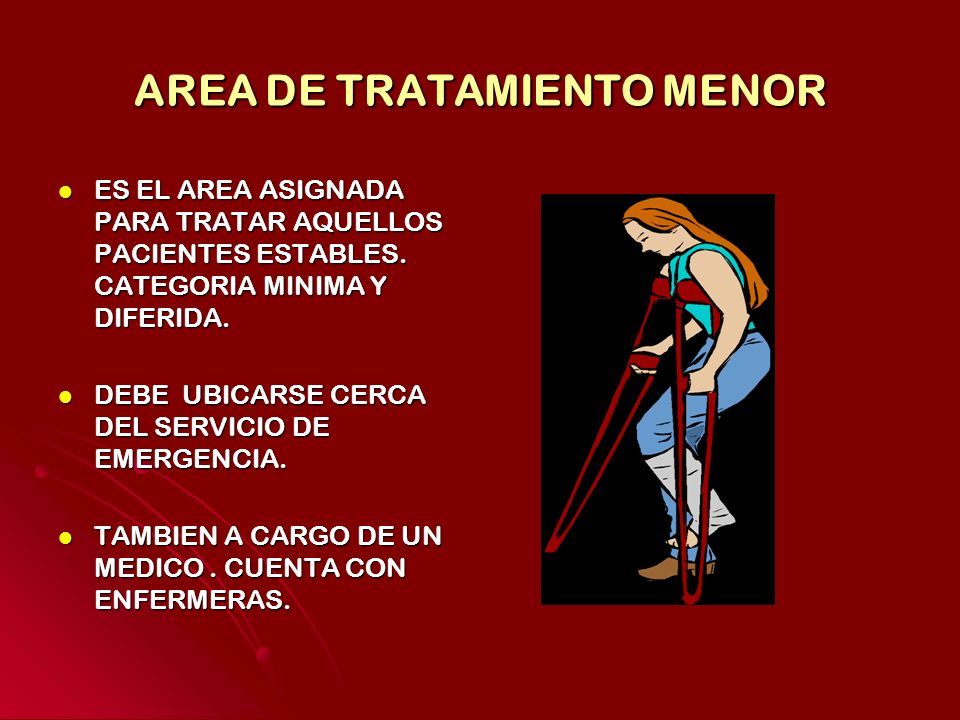 AREA DE TRATAMIENTO MENOR

- ES EL AREA ASIGNADA PARA TRATAR AQUELLOS PACIENTES ESTABLES. CATEGORIA MINIMA Y DIFERIDA.

- DEBE UBICARSE CERCA DEL SERVICIO DE EMERGENCIA.

- TAMBIEN A CARGO DE UN MEDICO . CUENTA CON ENFERMERAS.